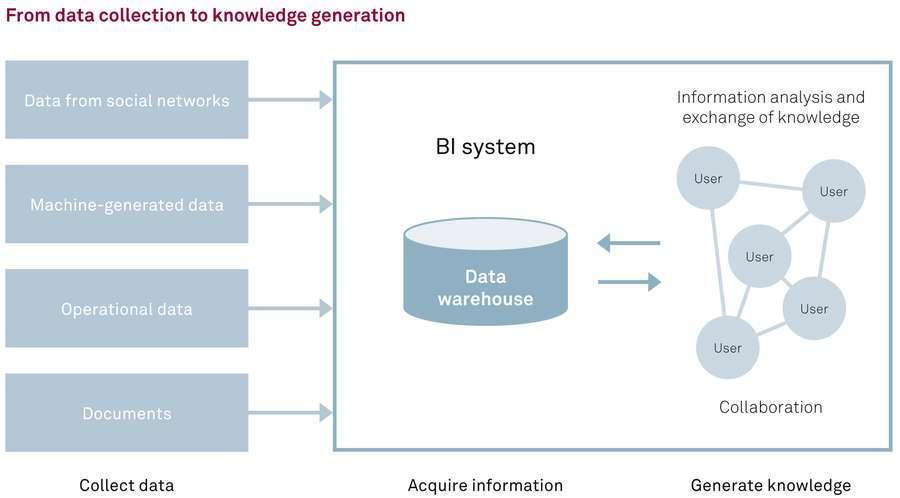 From data collection to knowledge generation

Data from social networks

Machine-generated data

Operational data

Documents

BI system

Data warehouse

Information analysis and exchange of knowledge

User

User

User

User

User

Collaboration

Collect data

Acquire information

Generate knowledge